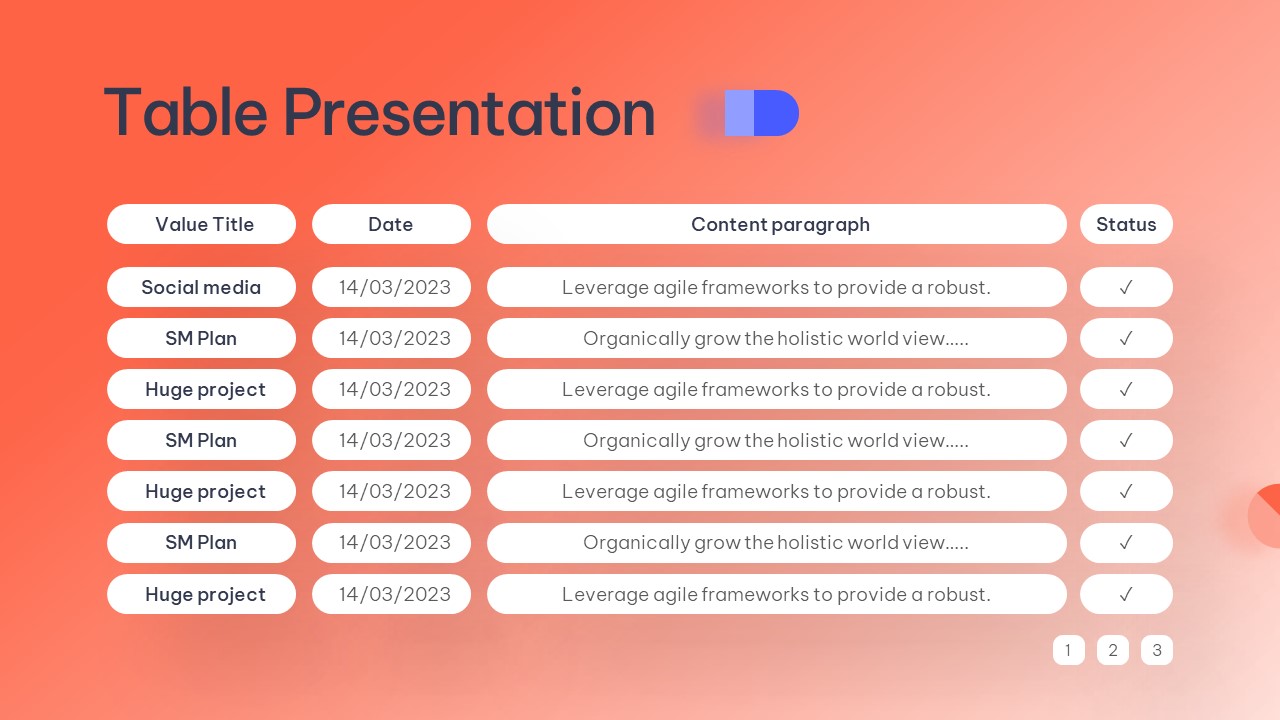 Table Presentation

| Value Title | Date | Content paragraph | Status |
|---|---|---|---|
| Social media | 14/03/2023 | Leverage agile frameworks to provide a robust. | ✓ |
| SM Plan | 14/03/2023 | Organically grow the holistic world view..... | ✓ |
| Huge project | 14/03/2023 | Leverage agile frameworks to provide a robust. | ✓ |
| SM Plan | 14/03/2023 | Organically grow the holistic world view..... | ✓ |
| Huge project | 14/03/2023 | Leverage agile frameworks to provide a robust. | ✓ |
| SM Plan | 14/03/2023 | Organically grow the holistic world view..... | ✓ |
| Huge project | 14/03/2023 | Leverage agile frameworks to provide a robust. | ✓ |

1 2 3